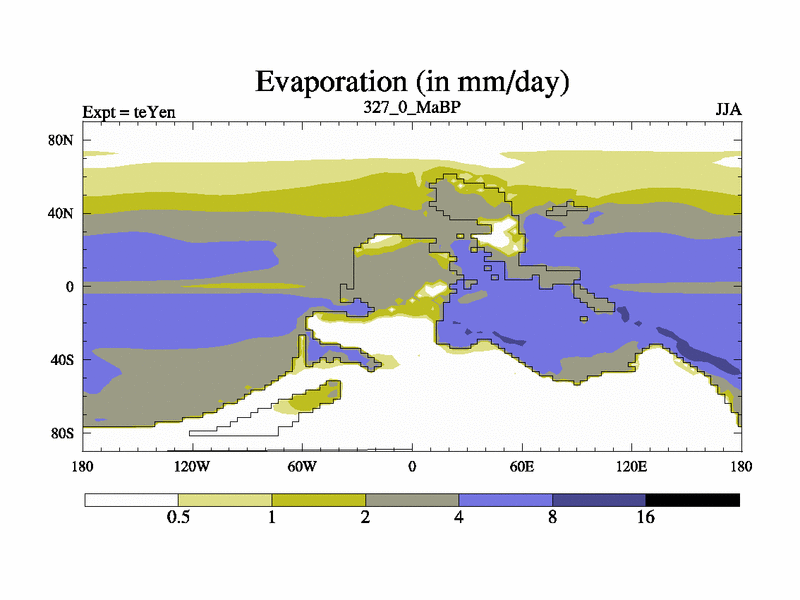 Evaporation (in mm/day)

Expt = teYen

327_0_MaBP

JJA

80N

40N

0

40S

80S

180

120W

60W

0

60E

120E

180

0.5

1

2

4

8

16